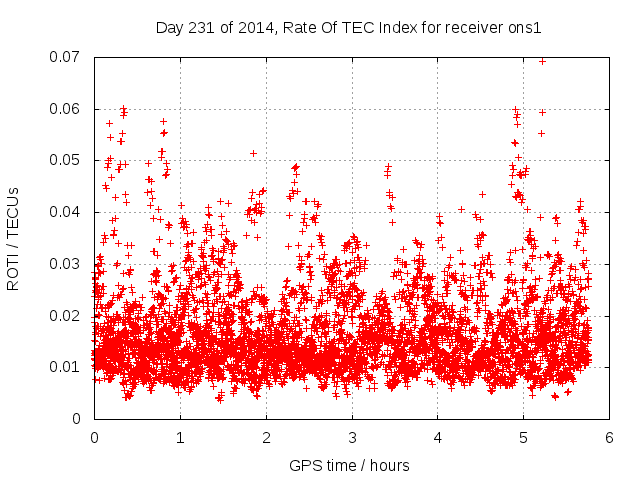 Day 231 of 2014, Rate Of TEC Index for receiver ons1

ROTI / TECUs

0.07
0.06
0.05
0.04
0.03
0.02
0.01
0

0 1 2 3 4 5 6

GPS time / hours